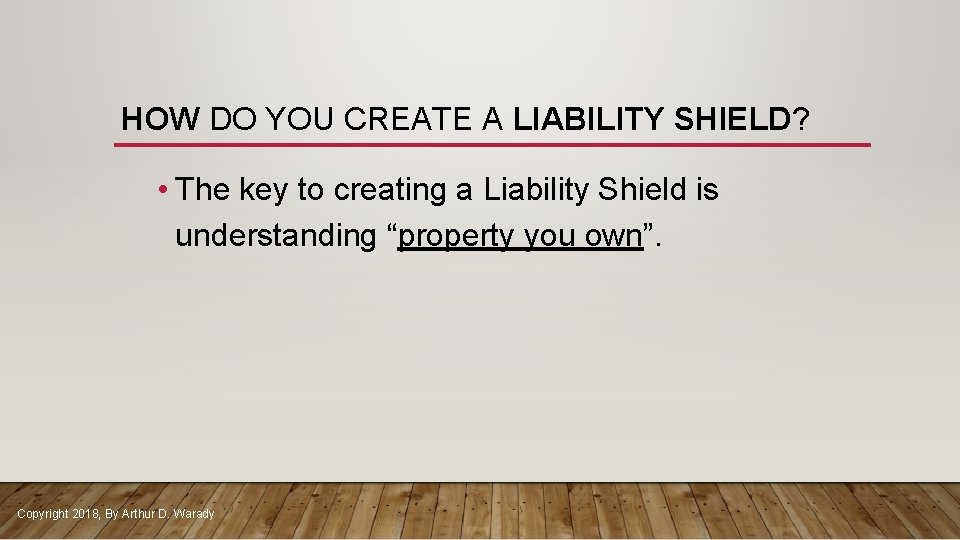 HOW DO YOU CREATE A LIABILITY SHIELD?

• The key to creating a Liability Shield is understanding “property you own”.

Copyright 2018, By Arthur D. Warady